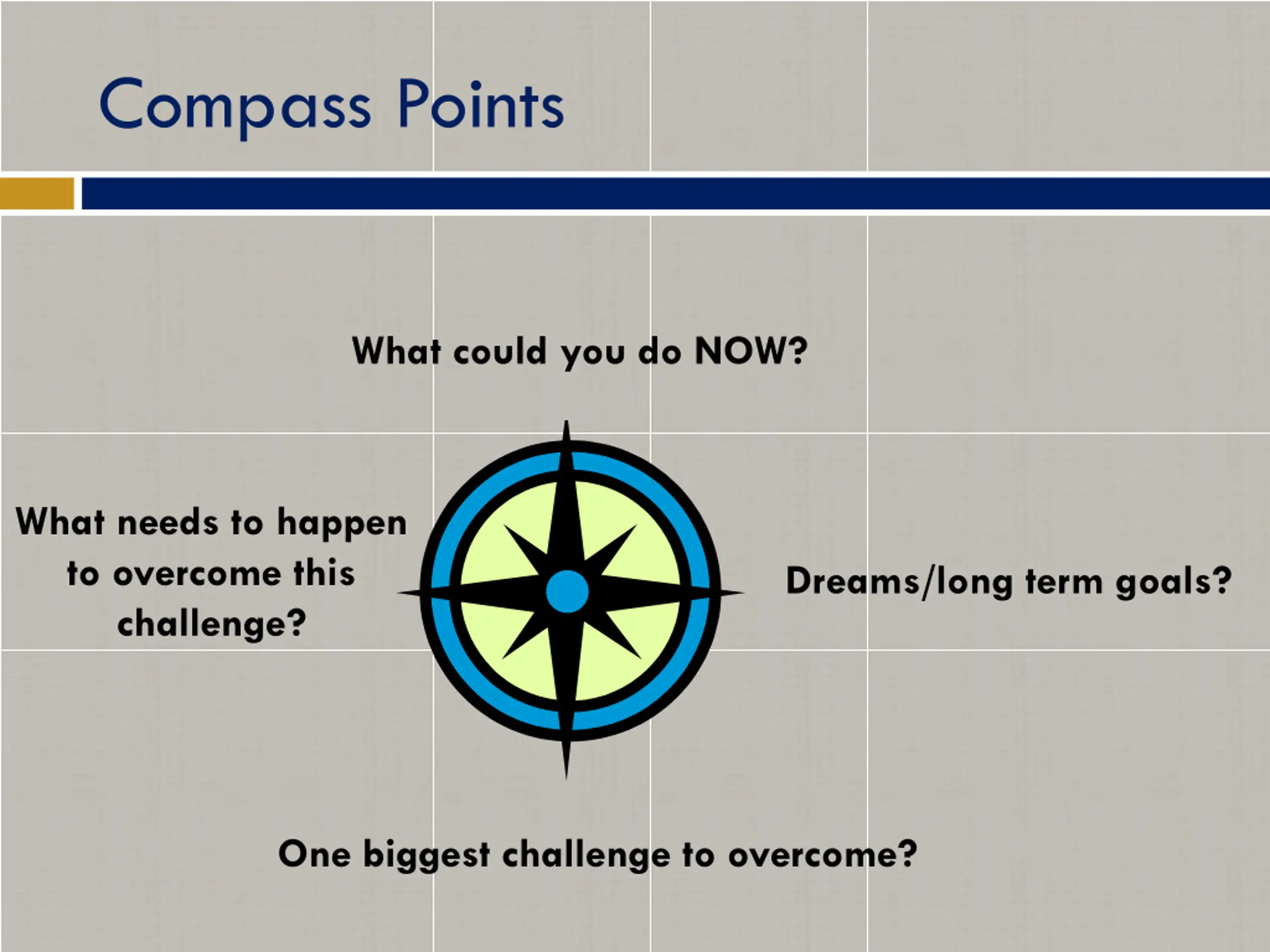 Compass Points

What could you do NOW?

What needs to happen to overcome this challenge?

Dreams/long term goals?

One biggest challenge to overcome?